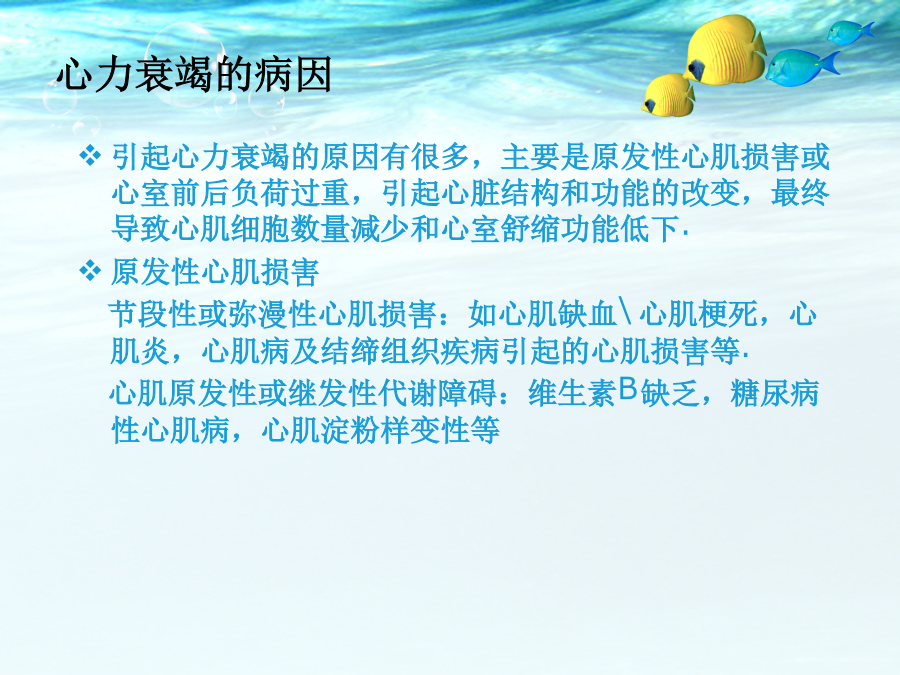 心力衰竭的病因

❖ 引起心力衰竭的原因有很多，主要是原发性心肌损害或心室前后负荷过重，引起心脏结构和功能的改变，最终导致心肌细胞数量减少和心室舒缩功能低下.

❖ 原发性心肌损害

节段性或弥漫性心肌损害：如心肌缺血\心肌梗死，心肌炎，心肌病及结缔组织疾病引起的心肌损害等.

心肌原发性或继发性代谢障碍：维生素B缺乏，糖尿病性心肌病，心肌淀粉样变性等